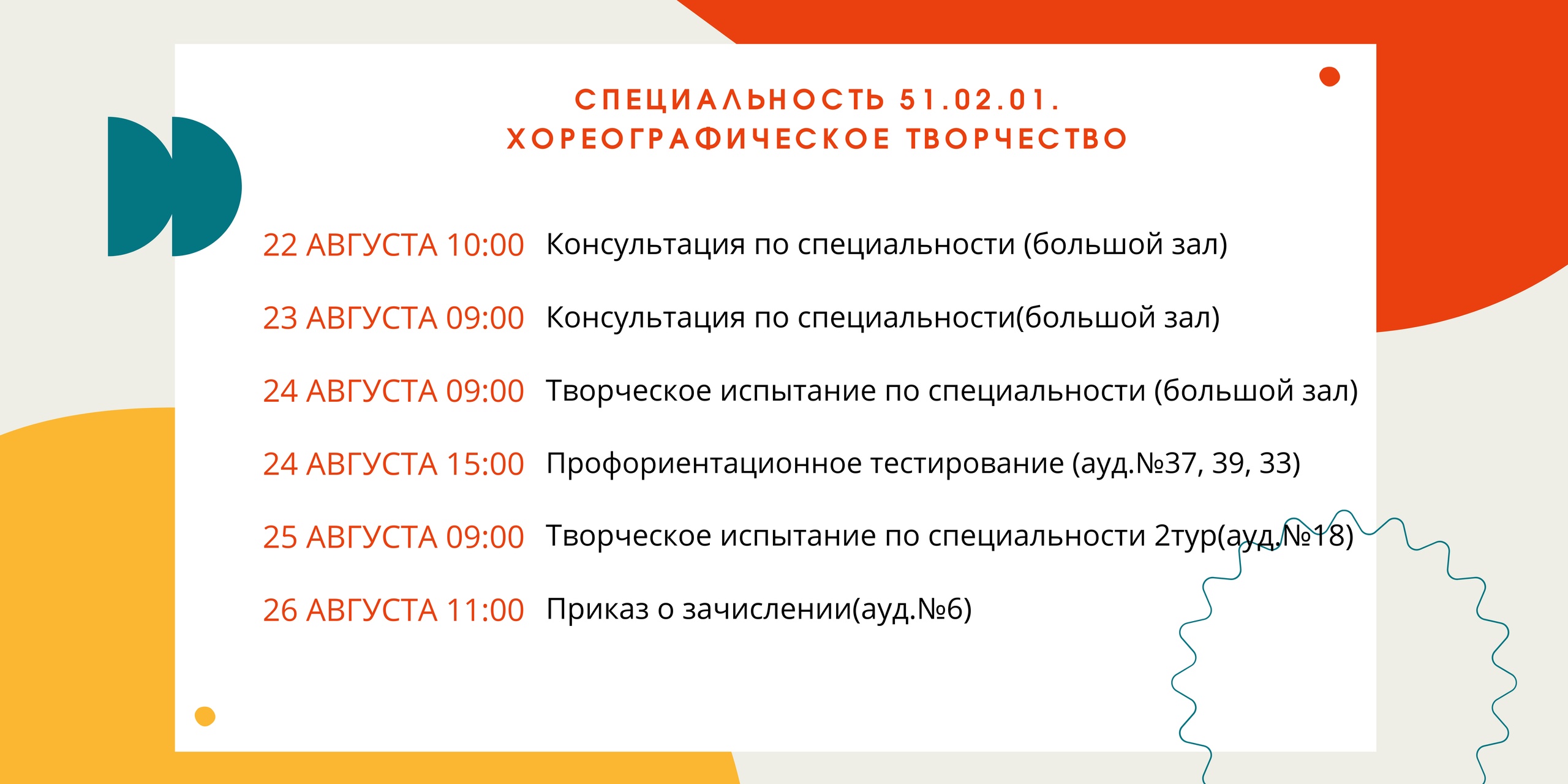 СПЕЦИАЛЬНОСТЬ 51.02.01.
ХОРЕОГРАФИЧЕСКОЕ ТВОРЧЕСТВО

22 АВГУСТА 10:00 Консультация по специальности (большой зал)

23 АВГУСТА 09:00 Консультация по специальности(большой зал)

24 АВГУСТА 09:00 Творческое испытание по специальности (большой зал)

24 АВГУСТА 15:00 Профориентационное тестирование (ауд.№37, 39, 33)

25 АВГУСТА 09:00 Творческое испытание по специальности 2тур(ауд.№18)

26 АВГУСТА 11:00 Приказ о зачислении(ауд.№6)